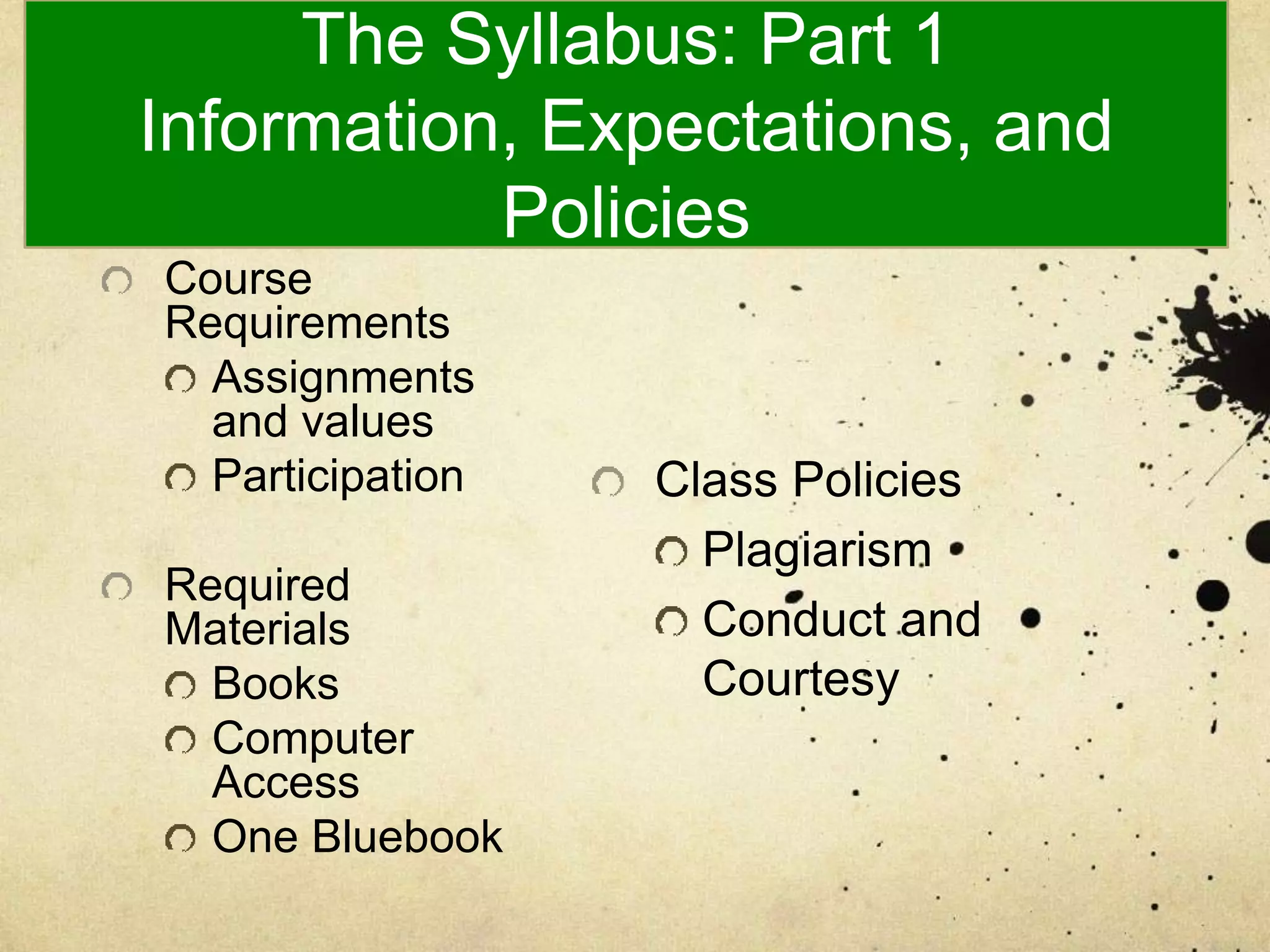 The Syllabus: Part 1
Information, Expectations, and Policies

Course Requirements
Assignments and values
Participation

Required Materials
Books
Computer Access
One Bluebook

Class Policies
Plagiarism
Conduct and Courtesy